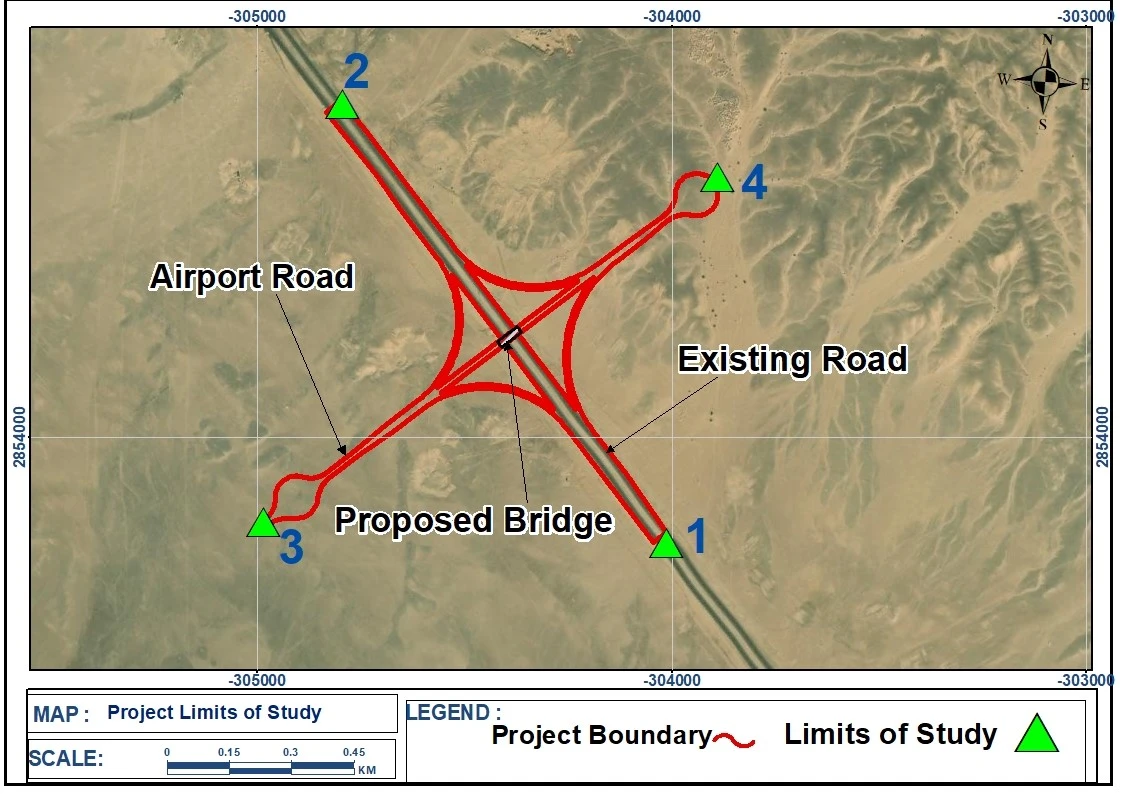 -305000 -304000 -303000

N
W E
S

2

4

Airport Road

Existing Road

2854000 2854000

Proposed Bridge

3

1

-305000 -304000 -303000

MAP : Project Limits of Study

SCALE: 0 0.15 0.3 0.45 KM

LEGEND :

Project Boundary Limits of Study